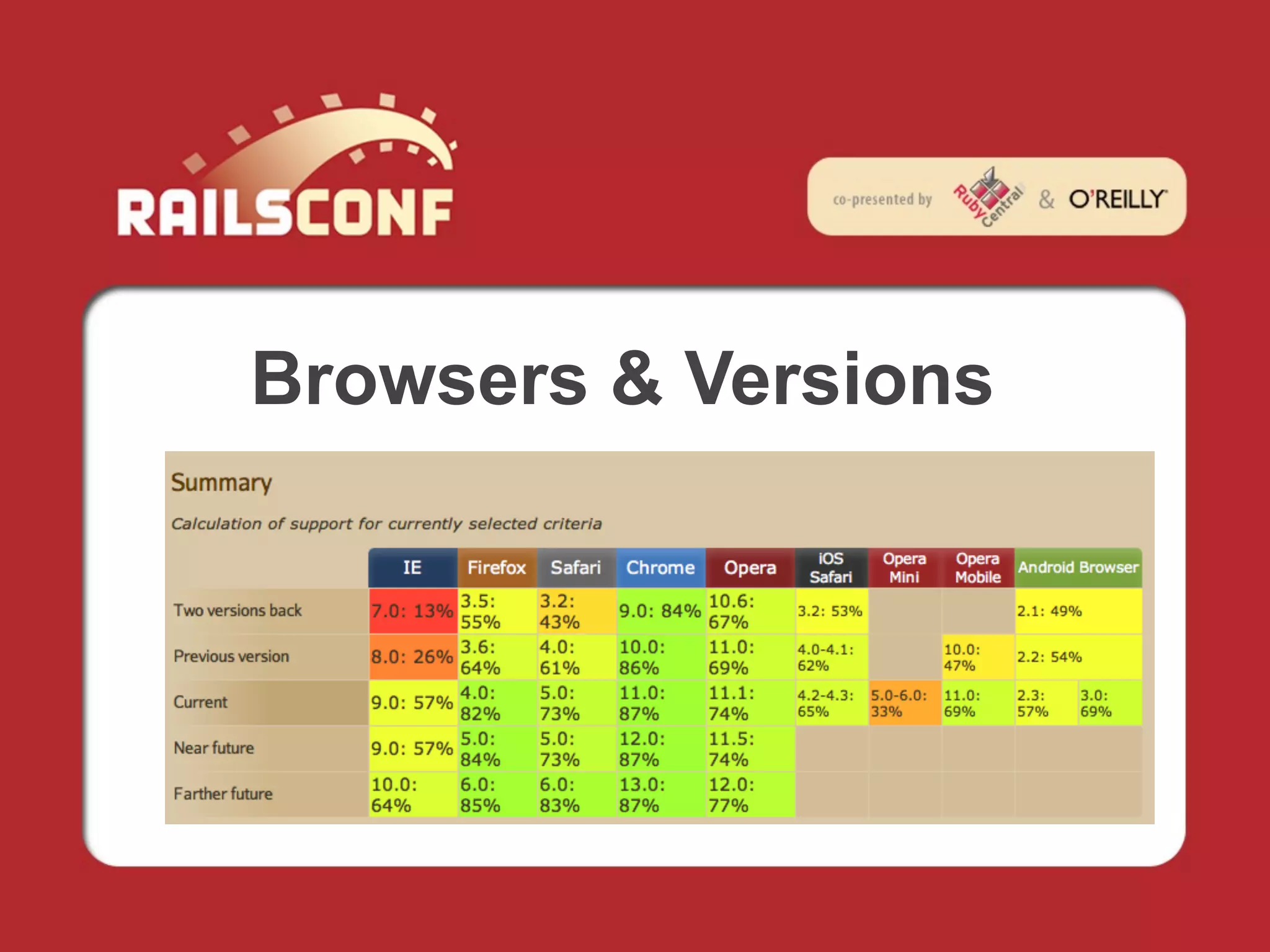 RAILSCONF

co-presented by Ruby Central & O'REILLY

Browsers & Versions

Summary

Calculation of support for currently selected criteria

| | IE | Firefox | Safari | Chrome | Opera | iOS Safari | Opera Mini | Opera Mobile | Android Browser |
|---|---|---|---|---|---|---|---|---|---|
| Two versions back | 7.0: 13% | 3.5: 55% | 3.2: 43% | 9.0: 84% | 10.6: 67% | 3.2: 53% | | | 2.1: 49% |
| Previous version | 8.0: 26% | 3.6: 64% | 4.0: 61% | 10.0: 86% | 11.0: 69% | 4.0-4.1: 62% | | 10.0: 47% | 2.2: 54% |
| Current | 9.0: 57% | 4.0: 82% | 5.0: 73% | 11.0: 87% | 11.1: 74% | 4.2-4.3: 65% | 5.0-6.0: 33% | 11.0: 69% | 2.3: 57% 3.0: 69% |
| Near future | 9.0: 57% | 5.0: 84% | 5.0: 73% | 12.0: 87% | 11.5: 74% | | | | |
| Farther future | 10.0: 64% | 6.0: 85% | 6.0: 83% | 13.0: 87% | 12.0: 77% | | | | |